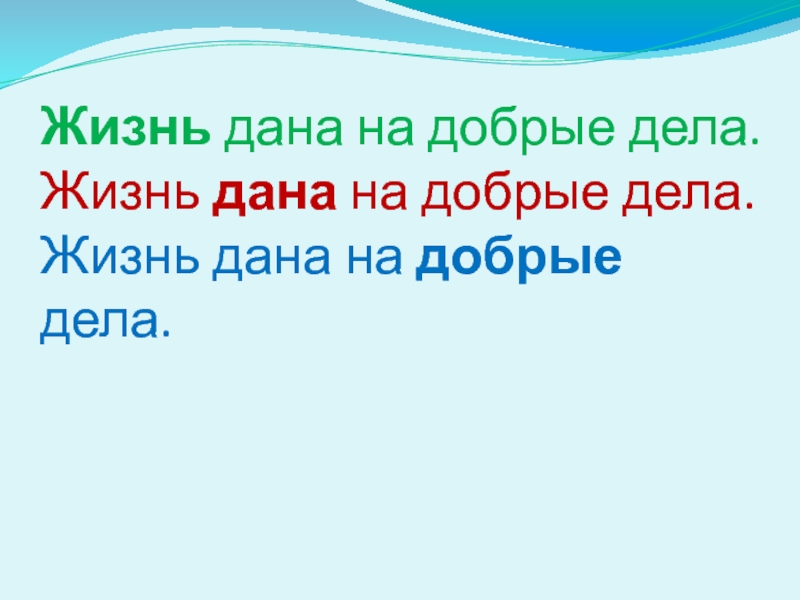 Жизнь дана на добрые дела.
Жизнь дана на добрые дела.
Жизнь дана на добрые дела.